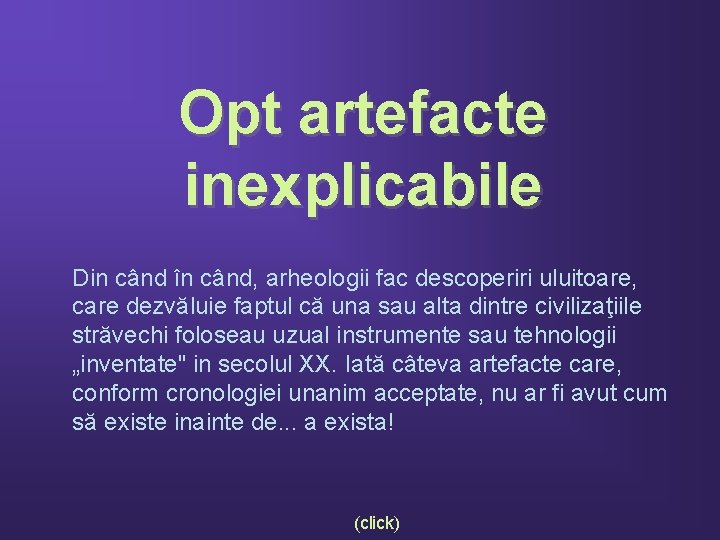 Opt artefacte inexplicabile

Din când în când, arheologii fac descoperiri uluitoare, care dezvăluie faptul că una sau alta dintre civilizaţiile străvechi foloseau uzual instrumente sau tehnologii „inventate" in secolul XX. Iată câteva artefacte care, conform cronologiei unanim acceptate, nu ar fi avut cum să existe inainte de... a exista!

(click)